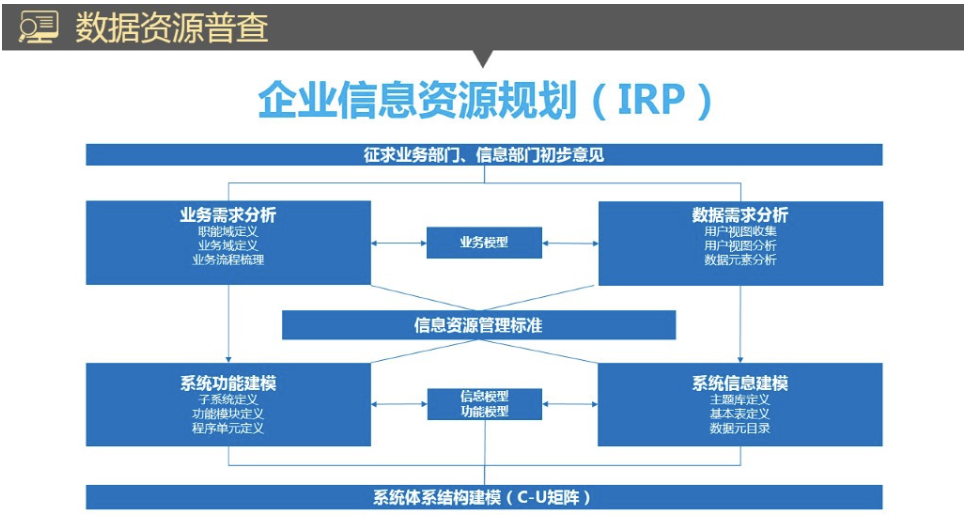 数据资源普查

企业信息资源规划（IRP）

征求业务部门、信息部门初步意见

业务需求分析
职能域定义
业务域定义
业务流程梳理

业务模型

数据需求分析
用户视图收集
用户视图分析
数据元素分析

信息资源管理标准

系统功能建模
子系统定义
功能模块定义
程序单元定义

信息模型
功能模型

系统信息建模
主题库定义
基本表定义
数据元目录

系统体系结构建模（C-U矩阵）